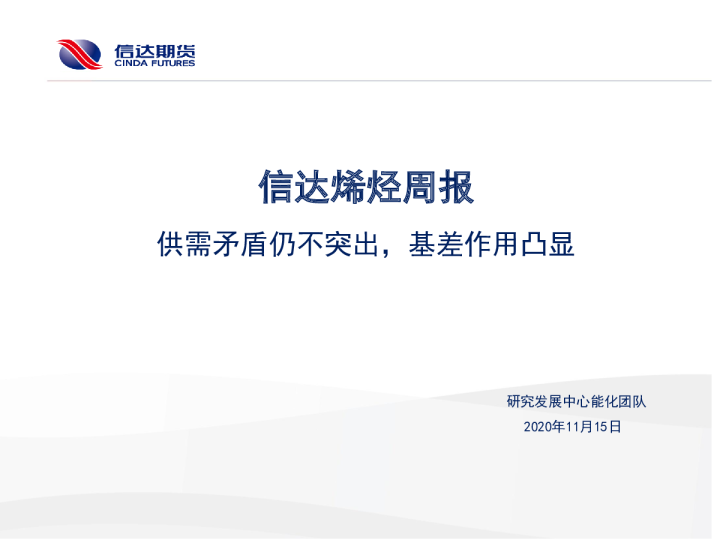 信达期货
CINDA FUTURES

信达烯烃周报

供需矛盾仍不突出，基差作用凸显

研究发展中心能化团队
2020年11月15日